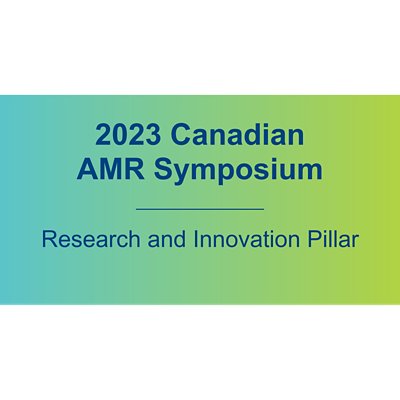 2023 Canadian AMR Symposium

Research and Innovation Pillar